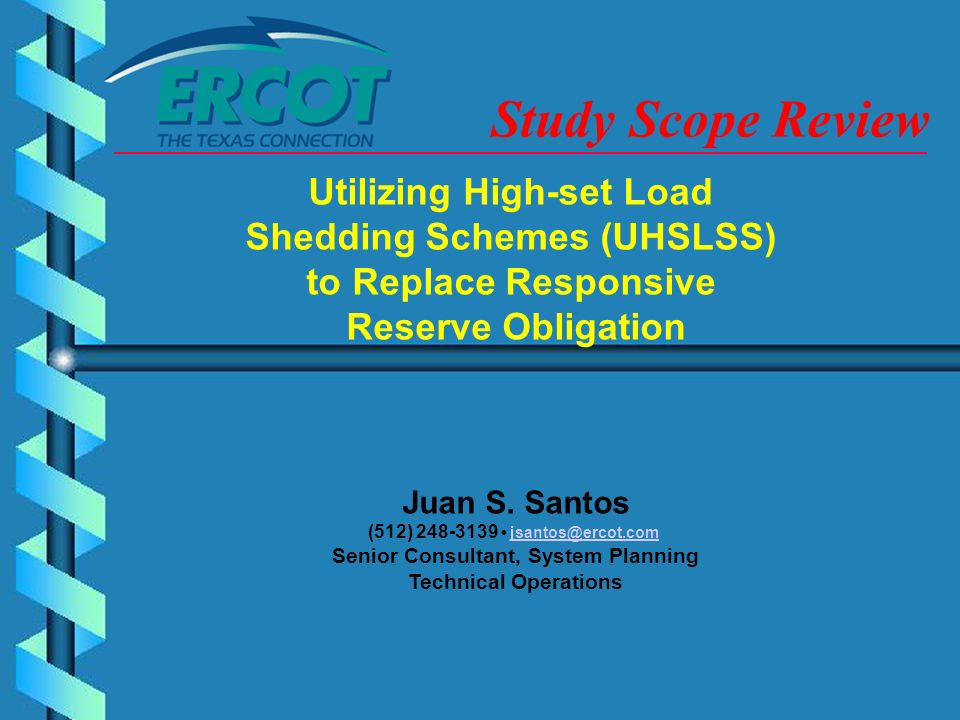 ERCOT
THE TEXAS CONNECTION

Study Scope Review

Utilizing High-set Load Shedding Schemes (UHSLSS) to Replace Responsive Reserve Obligation

Juan S. Santos
(512) 248-3139 • jsantos@ercot.com
Senior Consultant, System Planning
Technical Operations